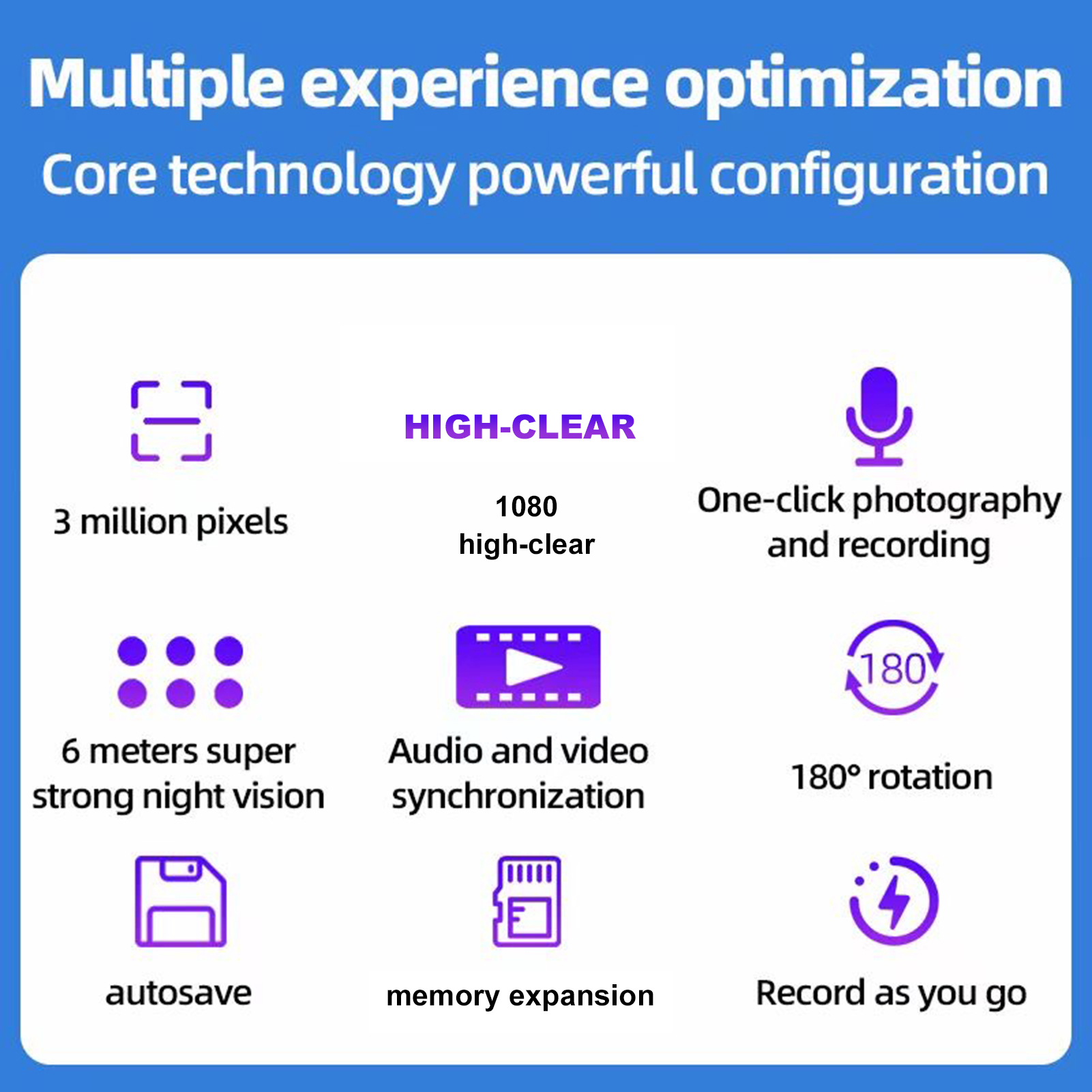 Multiple experience optimization
Core technology powerful configuration

3 million pixels

HIGH-CLEAR

1080
high-clear

One-click photography and recording

6 meters super strong night vision

Audio and video synchronization

180

180° rotation

autosave

memory expansion

Record as you go